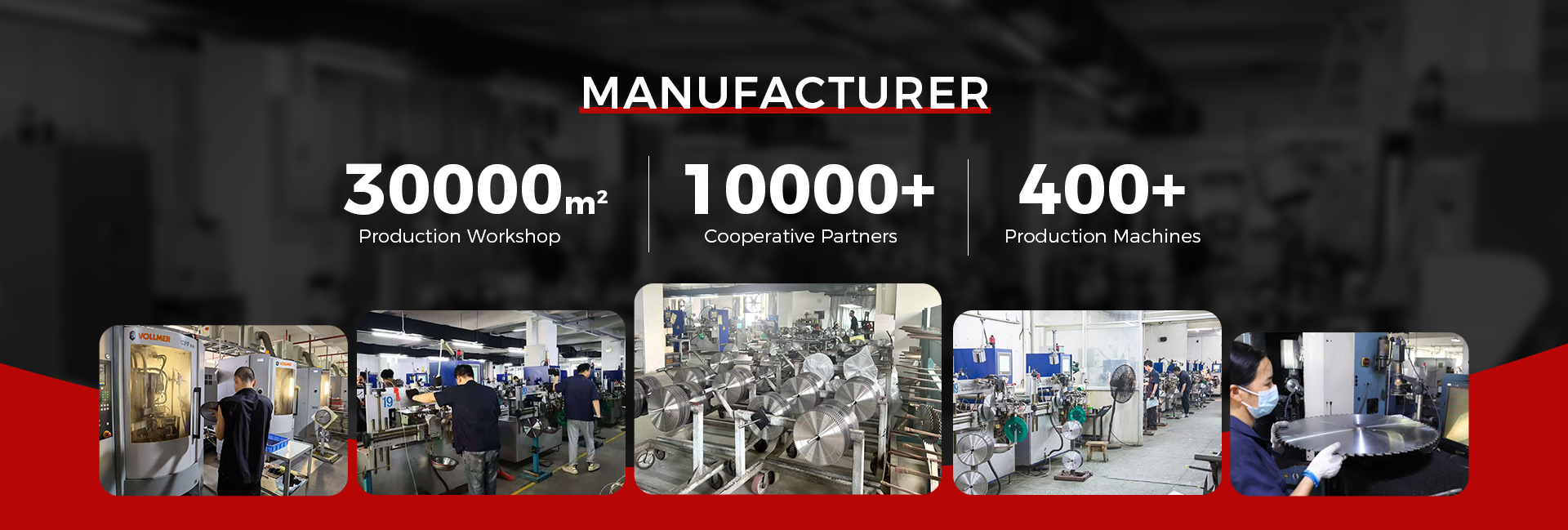 MANUFACTURER

30000$m^2$
Production Workshop

10000+
Cooperative Partners

400+
Production Machines

VOLLMER

19